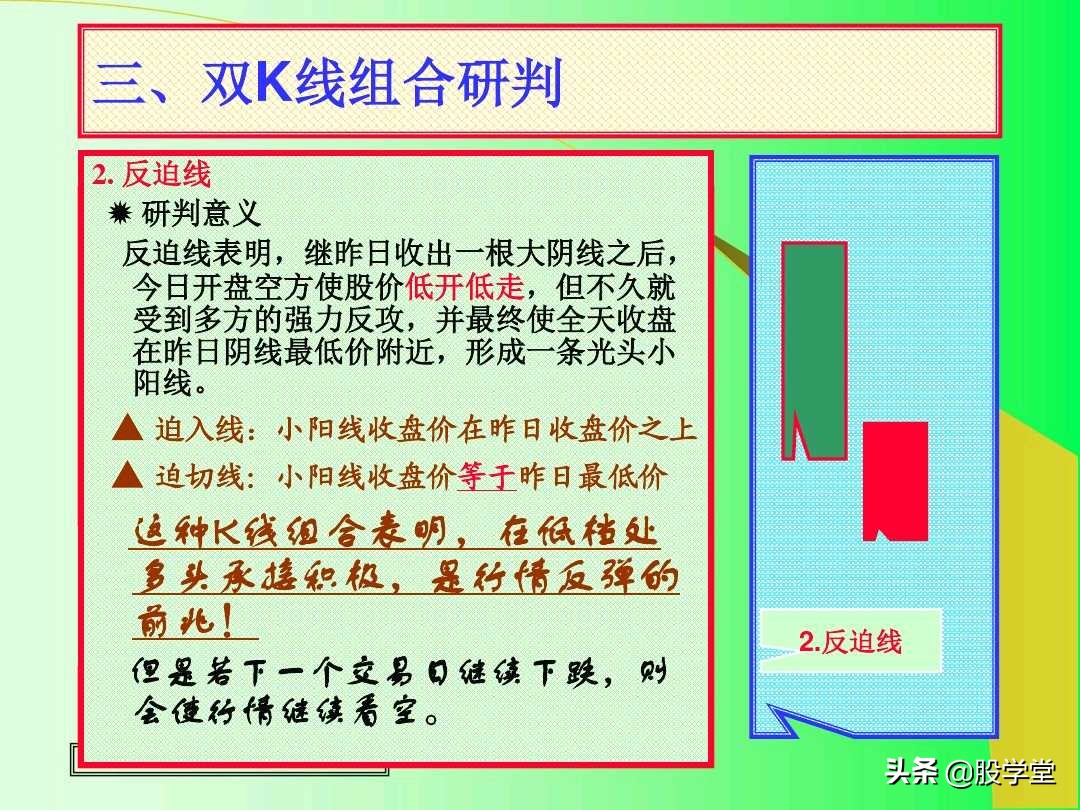 三、双K线组合研判

2. 反迫线

✹ 研判意义

反迫线表明，继昨日收出一根大阴线之后，今日开盘空方使股价低开低走，但不久就受到多方的强力反攻，并最终使全天收盘在昨日阴线最低价附近，形成一条光头小阳线。

▲ 迫入线：小阳线收盘价在昨日收盘价之上

▲ 迫切线：小阳线收盘价等于昨日最低价

这种K线组合表明，在低档处多头承接积极，是行情反弹的前兆！

但是若下一个交易日继续下跌，则会使行情继续看空。

2.反迫线

头条 @股学堂